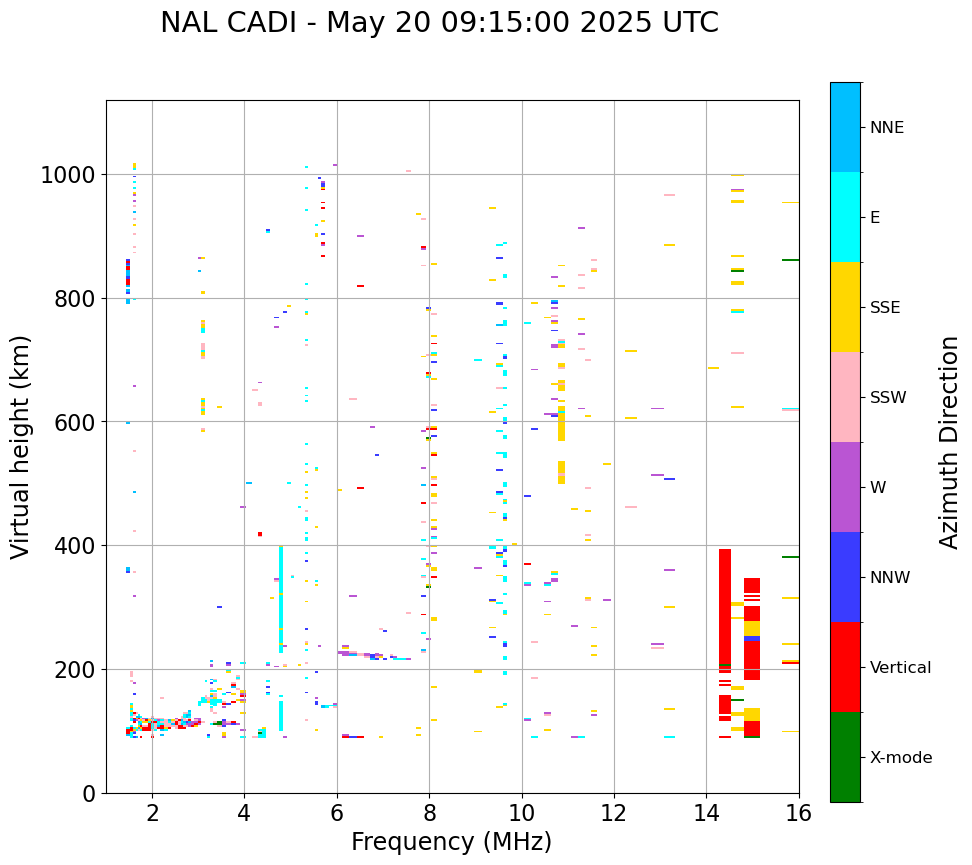 NAL CADI - May 20 09:15:00 2025 UTC

Virtual height (km)

1000
800
600
400
200
0

2
4
6
8
10
12
14
16

Frequency (MHz)

NNE
E
SSE
SSW
W
NNW
Vertical
X-mode

Azimuth Direction